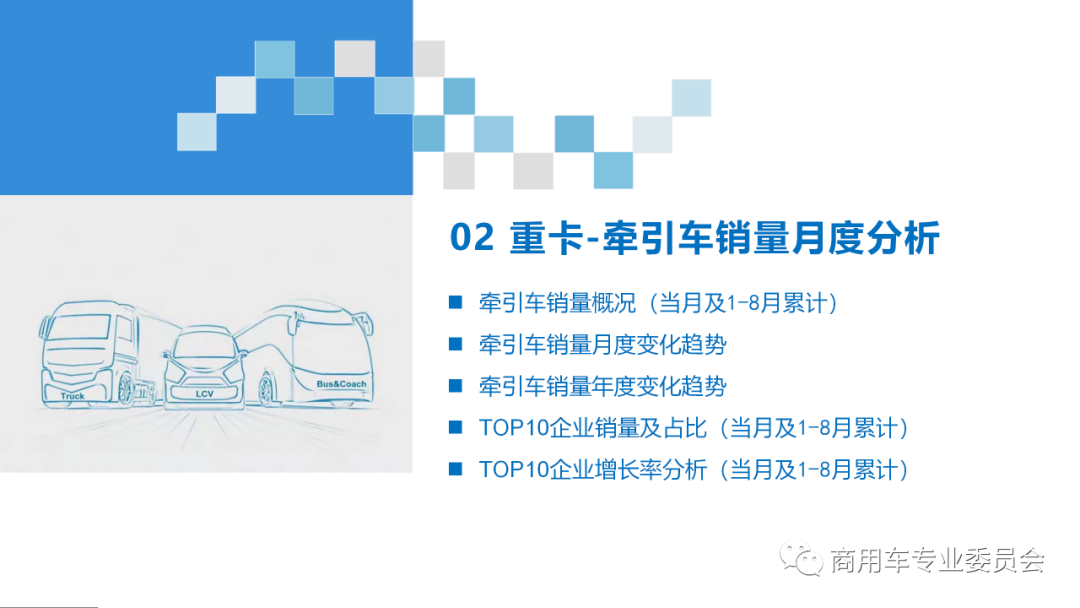 02 重卡-牵引车销量月度分析

■ 牵引车销量概况（当月及1-8月累计）

■ 牵引车销量月度变化趋势

■ 牵引车销量年度变化趋势

■ TOP10企业销量及占比（当月及1-8月累计）

■ TOP10企业增长率分析（当月及1-8月累计）

Truck

LCV

Bus&Coach

商用车专业委员会